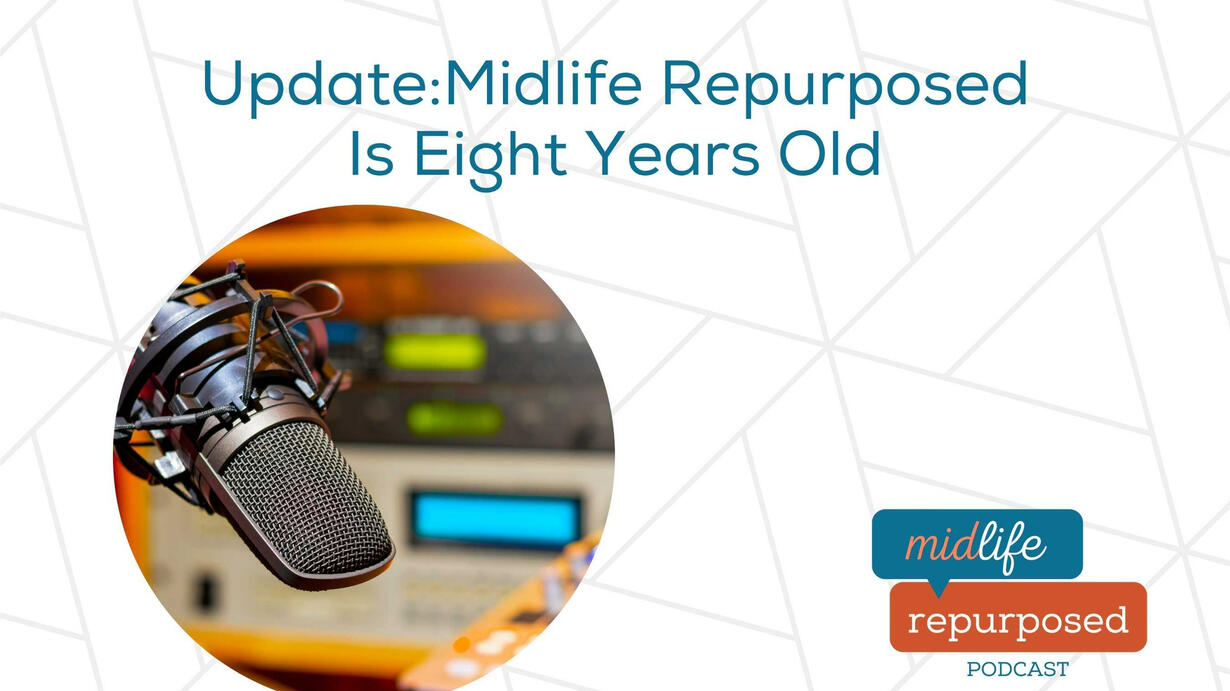 Update:Midlife Repurposed Is Eight Years Old

midlife
repurposed
PODCAST